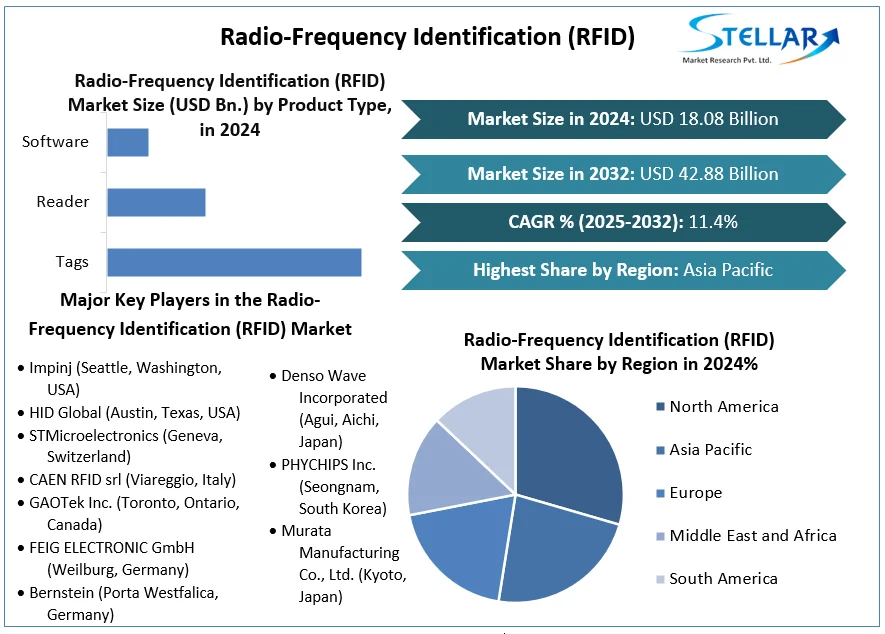 Radio-Frequency Identification (RFID)

STELLAR
Market Research Pvt. Ltd.

Radio-Frequency Identification (RFID) Market Size (USD Bn.) by Product Type, in 2024

Software
Reader
Tags

Market Size in 2024: USD 18.08 Billion

Market Size in 2032: USD 42.88 Billion

CAGR % (2025-2032): 11.4%

Highest Share by Region: Asia Pacific

Major Key Players in the Radio-Frequency Identification (RFID) Market

• Impinj (Seattle, Washington, USA)
• HID Global (Austin, Texas, USA)
• STMicroelectronics (Geneva, Switzerland)
• CAEN RFID srl (Viareggio, Italy)
• GAOTek Inc. (Toronto, Ontario, Canada)
• FEIG ELECTRONIC GmbH (Weilburg, Germany)
• Bernstein (Porta Westfalica, Germany)

• Denso Wave Incorporated (Agui, Aichi, Japan)
• PHYCHIPS Inc. (Seongnam, South Korea)
• Murata Manufacturing Co., Ltd. (Kyoto, Japan)

Radio-Frequency Identification (RFID) Market Share by Region in 2024%

North America
Asia Pacific
Europe
Middle East and Africa
South America